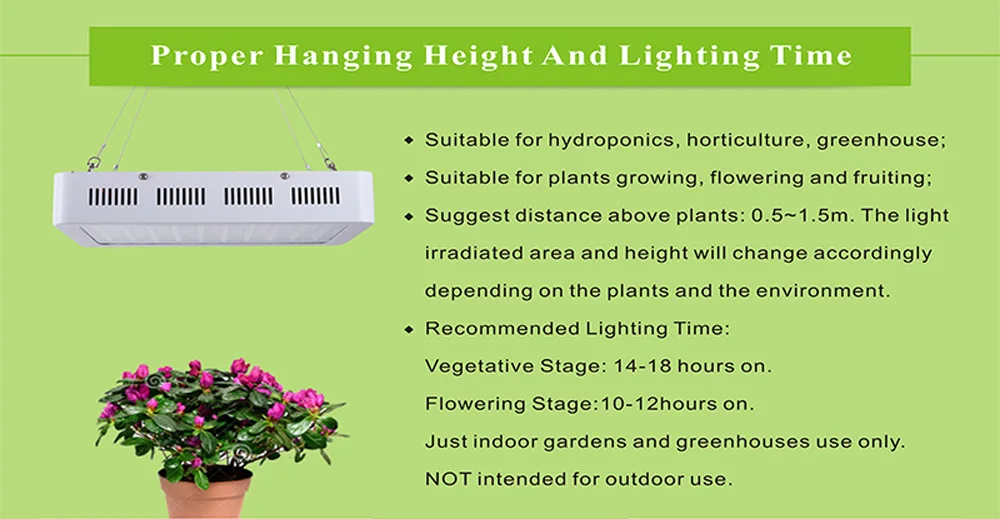 Proper Hanging Height And Lighting Time

◆ Suitable for hydroponics, horticulture, greenhouse;

◆ Suitable for plants growing, flowering and fruiting;

◆ Suggest distance above plants: 0.5~1.5m. The light irradiated area and height will change accordingly depending on the plants and the environment.

◆ Recommended Lighting Time:
Vegetative Stage: 14-18 hours on.
Flowering Stage:10-12hours on.
Just indoor gardens and greenhouses use only.
NOT intended for outdoor use.